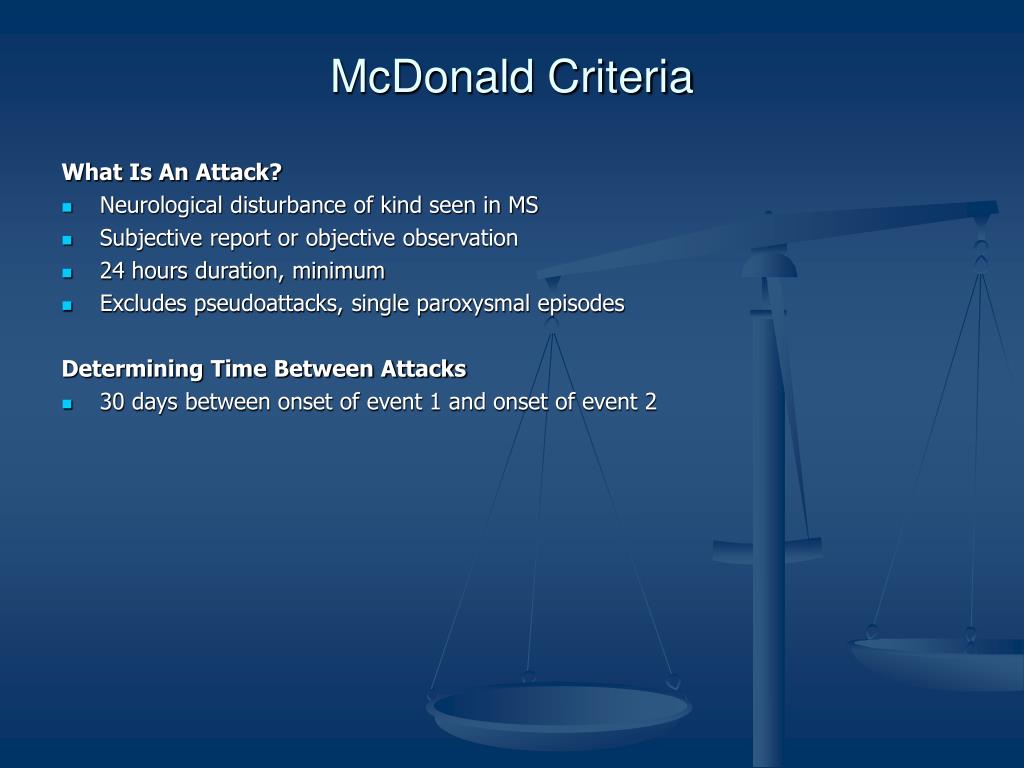 McDonald Criteria

What Is An Attack?

- Neurological disturbance of kind seen in MS
- Subjective report or objective observation
- 24 hours duration, minimum
- Excludes pseudoattacks, single paroxysmal episodes

Determining Time Between Attacks

- 30 days between onset of event 1 and onset of event 2